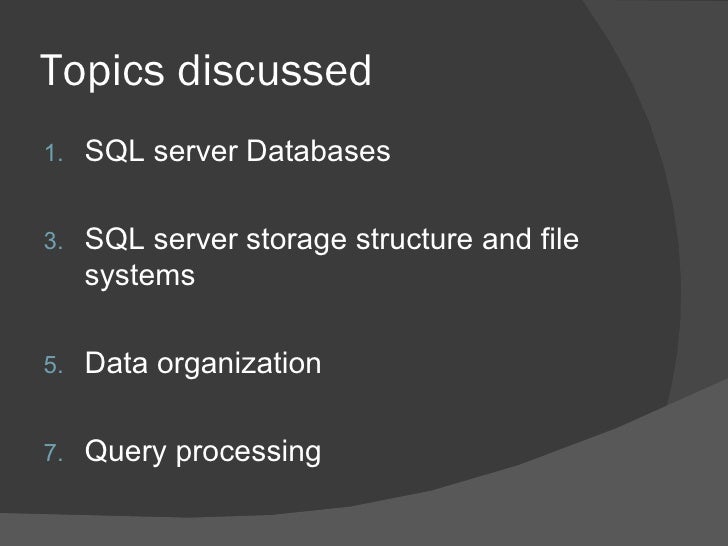 Topics discussed

1. SQL server Databases

3. SQL server storage structure and file systems

5. Data organization

7. Query processing